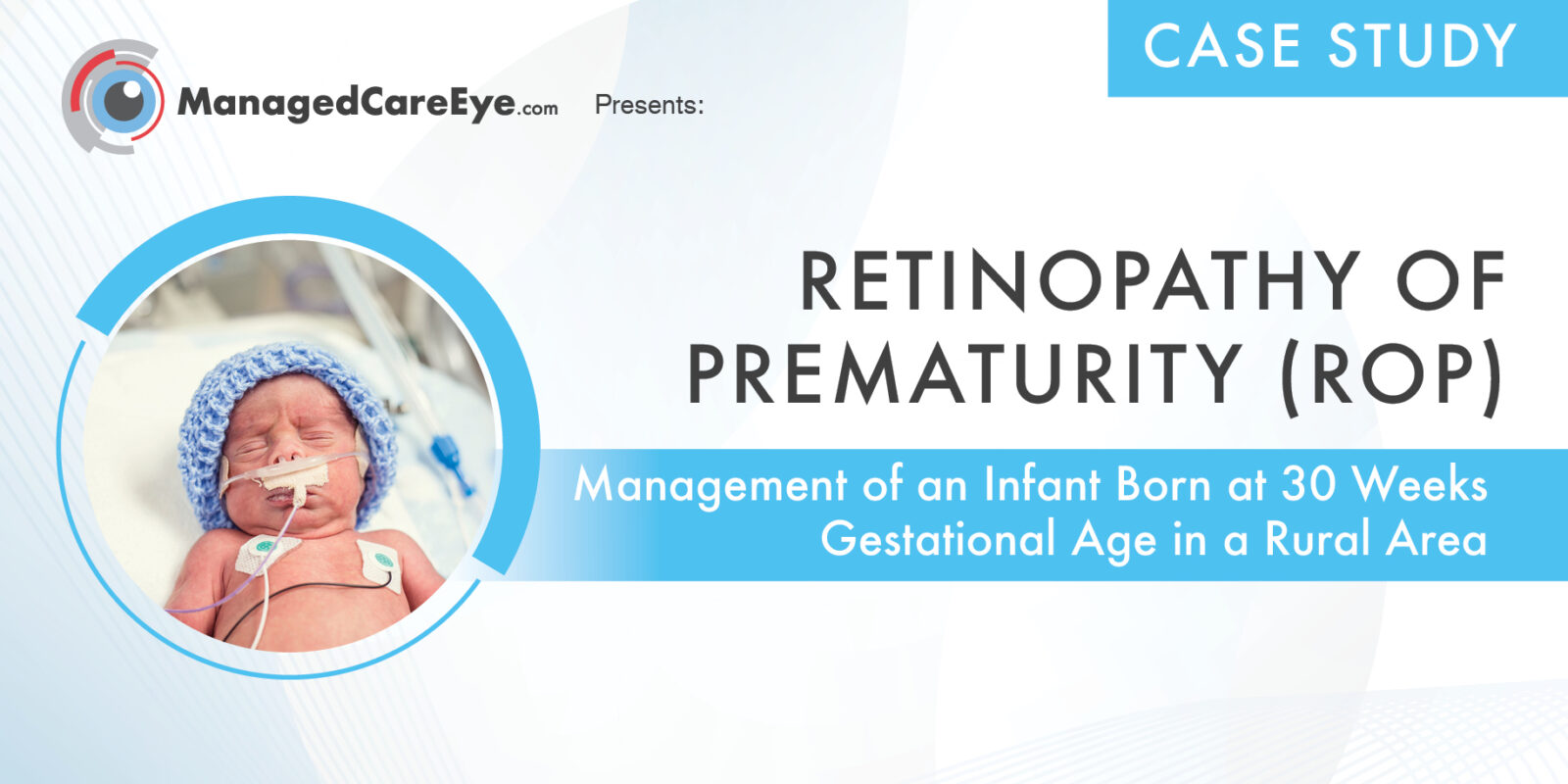 ManagedCareEye.com Presents:

CASE STUDY

RETINOPATHY OF PREMATURITY (ROP)

Management of an Infant Born at 30 Weeks Gestational Age in a Rural Area